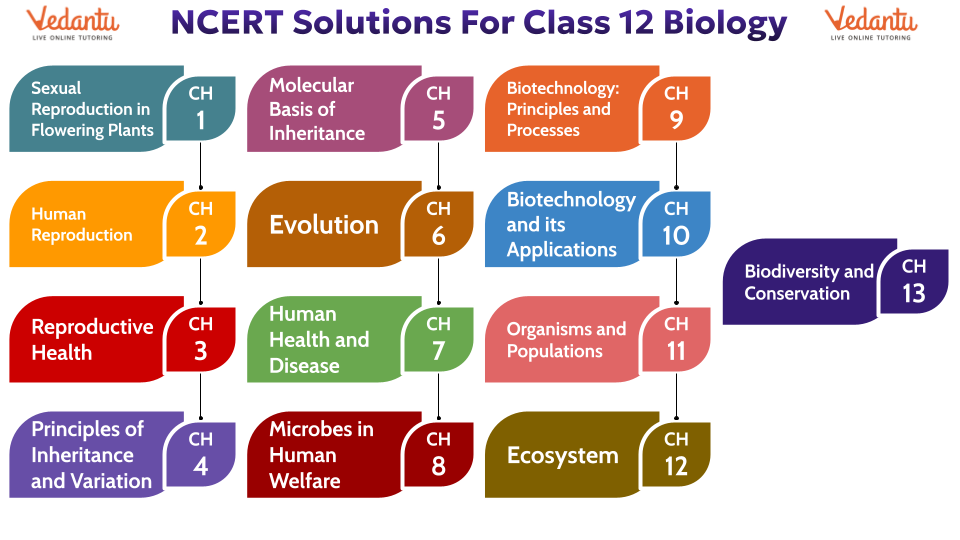 Vedantu
LIVE ONLINE TUTORING

NCERT Solutions For Class 12 Biology

Vedantu
LIVE ONLINE TUTORING

Sexual Reproduction in Flowering Plants
CH 1

Human Reproduction
CH 2

Reproductive Health
CH 3

Principles of Inheritance and Variation
CH 4

Molecular Basis of Inheritance
CH 5

Evolution
CH 6

Human Health and Disease
CH 7

Microbes in Human Welfare
CH 8

Biotechnology: Principles and Processes
CH 9

Biotechnology and its Applications
CH 10

Organisms and Populations
CH 11

Ecosystem
CH 12

Biodiversity and Conservation
CH 13